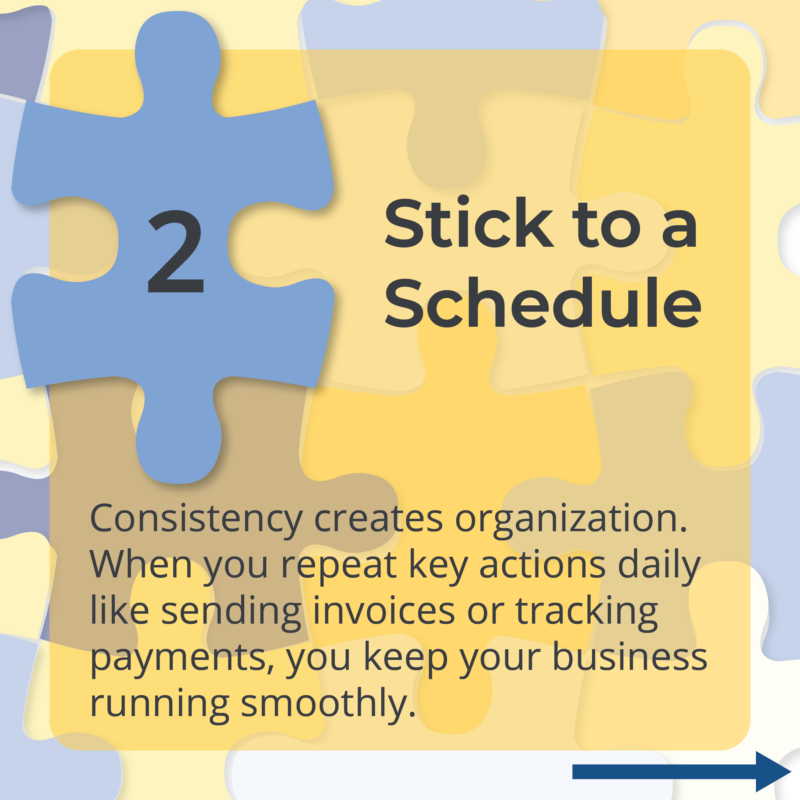 2

Stick to a Schedule

Consistency creates organization. When you repeat key actions daily like sending invoices or tracking payments, you keep your business running smoothly.